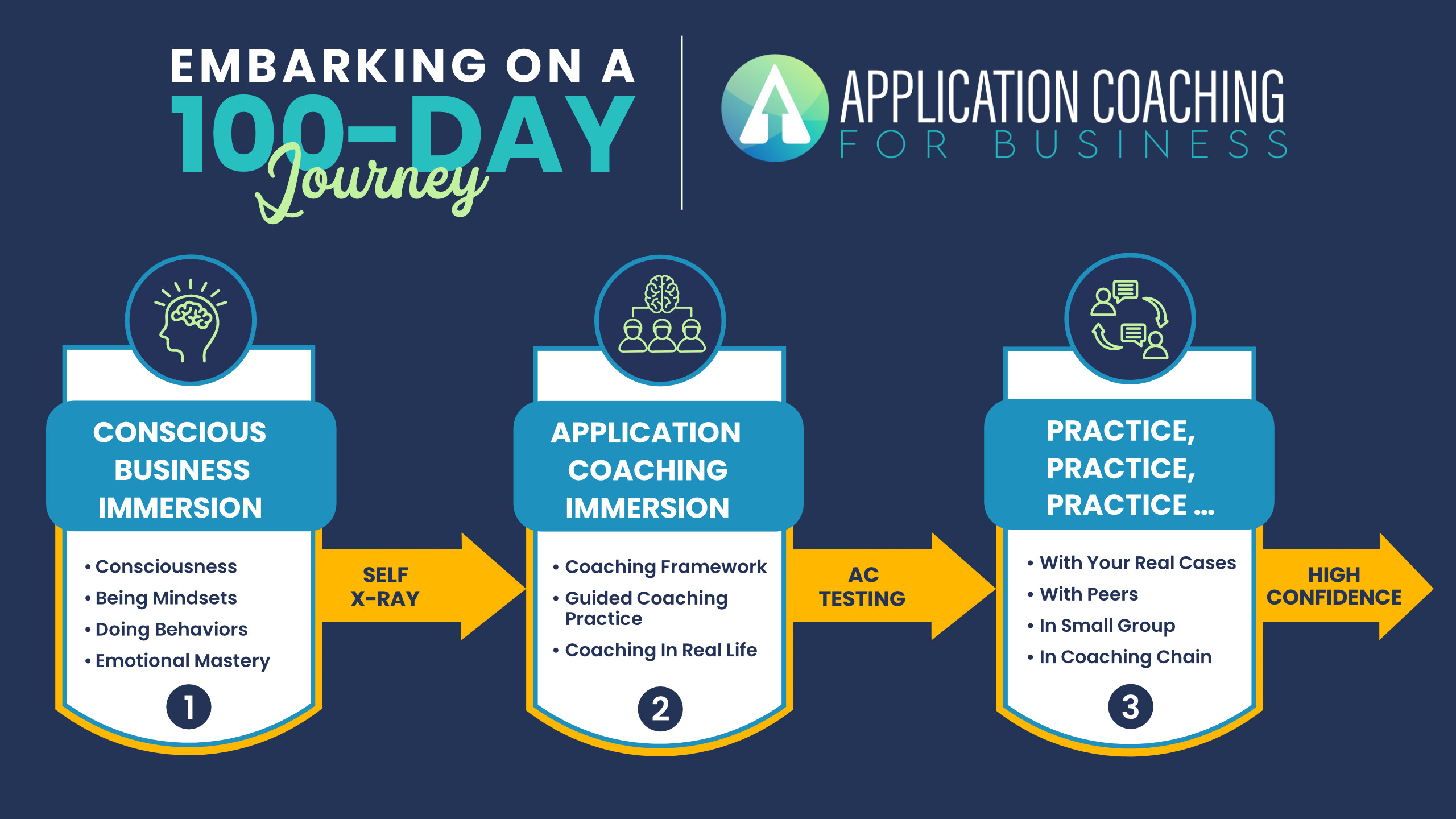 EMBARKING ON A
100-DAY
Journey

APPLICATION COACHING
FOR BUSINESS

CONSCIOUS BUSINESS IMMERSION

• Consciousness
• Being Mindsets
• Doing Behaviors
• Emotional Mastery

1

SELF X-RAY

APPLICATION COACHING IMMERSION

• Coaching Framework
• Guided Coaching Practice
• Coaching In Real Life

2

AC TESTING

PRACTICE, PRACTICE, PRACTICE ...

• With Your Real Cases
• With Peers
• In Small Group
• In Coaching Chain

3

HIGH CONFIDENCE